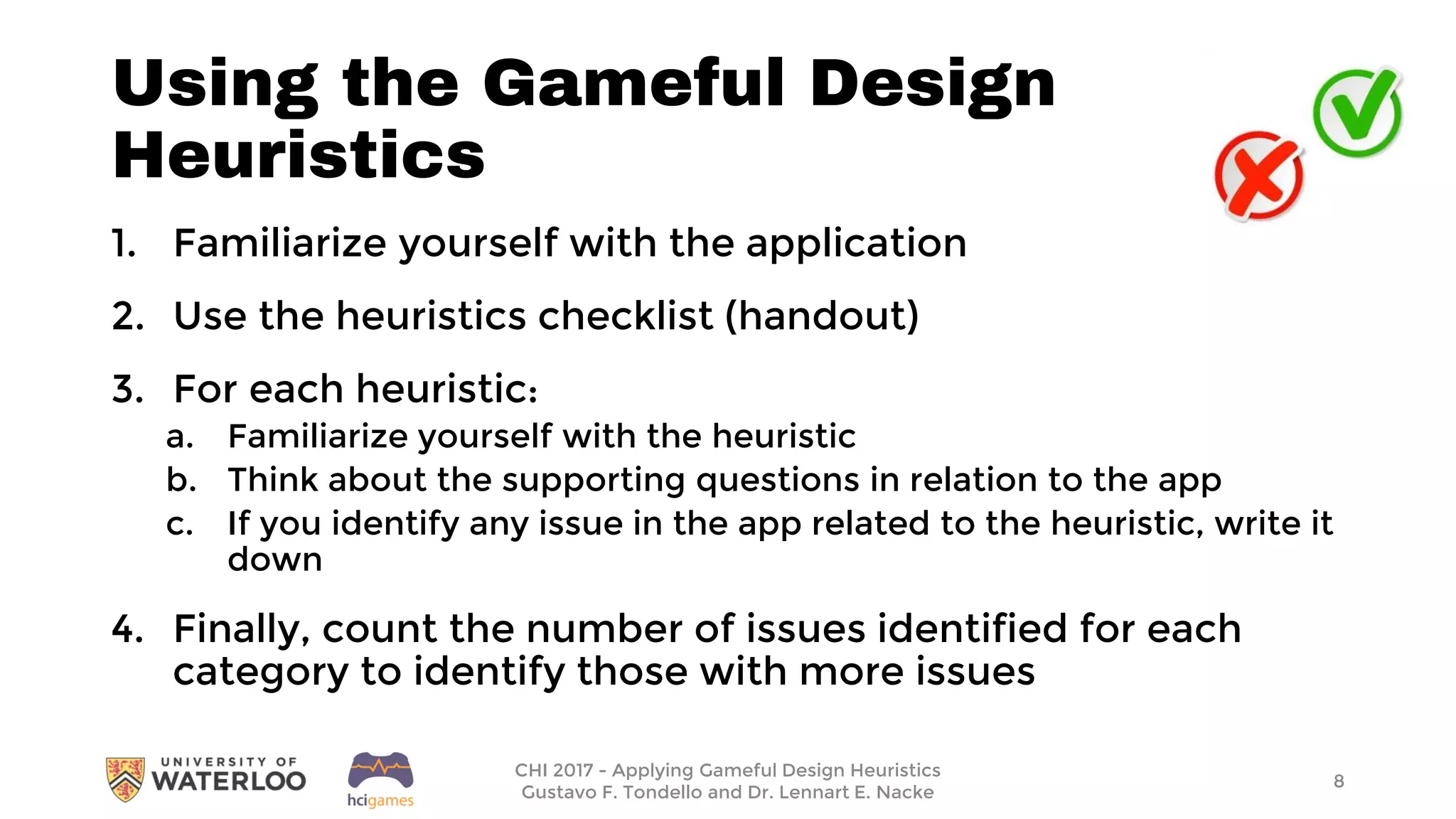 Using the Gameful Design Heuristics

1. Familiarize yourself with the application

2. Use the heuristics checklist (handout)

3. For each heuristic:
a. Familiarize yourself with the heuristic
b. Think about the supporting questions in relation to the app
c. If you identify any issue in the app related to the heuristic, write it down

4. Finally, count the number of issues identified for each category to identify those with more issues

UNIVERSITY OF WATERLOO

hcigames

CHI 2017 - Applying Gameful Design Heuristics
Gustavo F. Tondello and Dr. Lennart E. Nacke

8